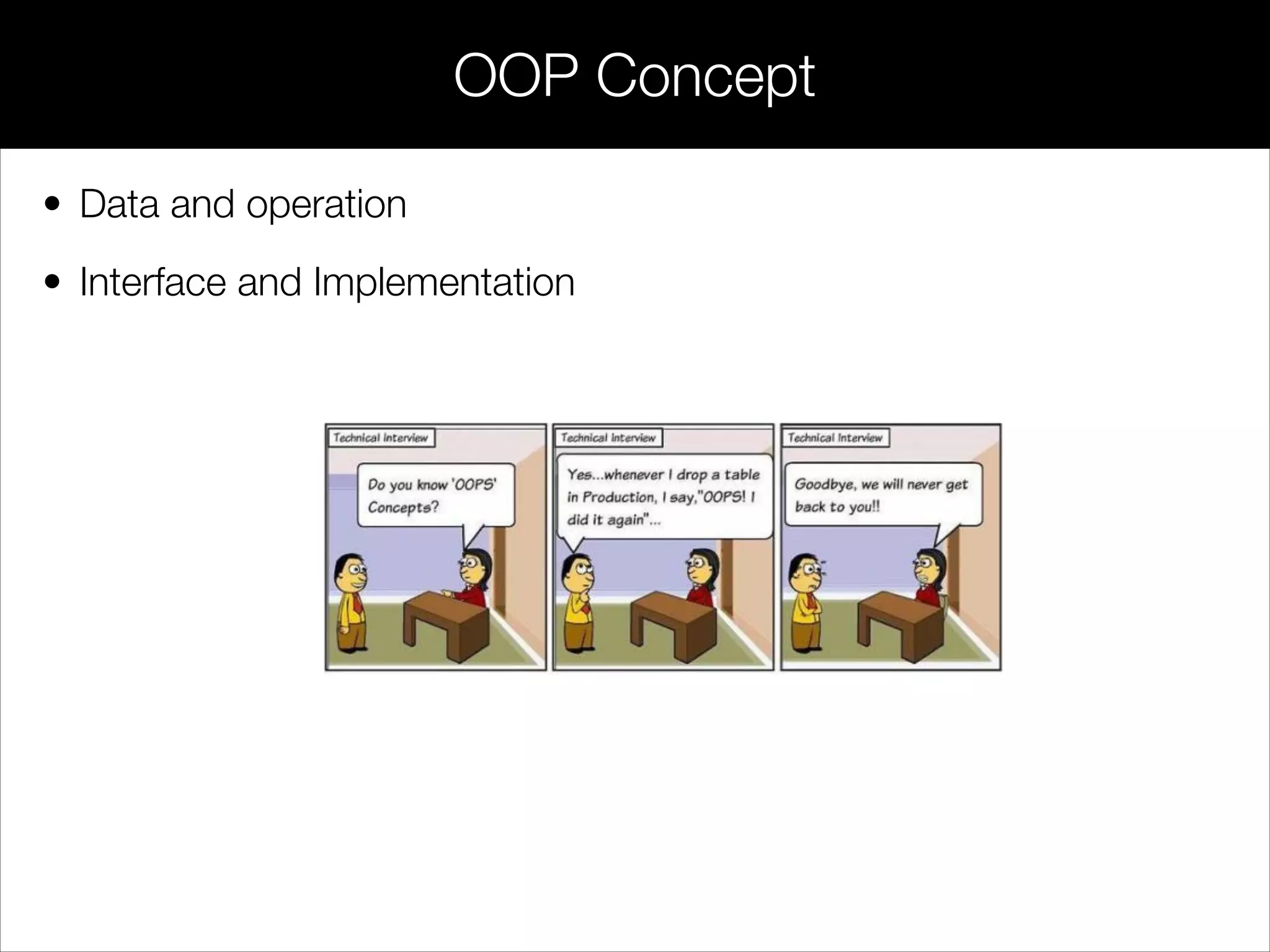 OOP Concept

• Data and operation

• Interface and Implementation

Technical Interview

Do you know 'OOPS' Concepts?

Technical Interview

Yes...whenever I drop a table in Production, I say,"OOPS! I did it again"...

Technical Interview

Goodbye, we will never get back to you!!